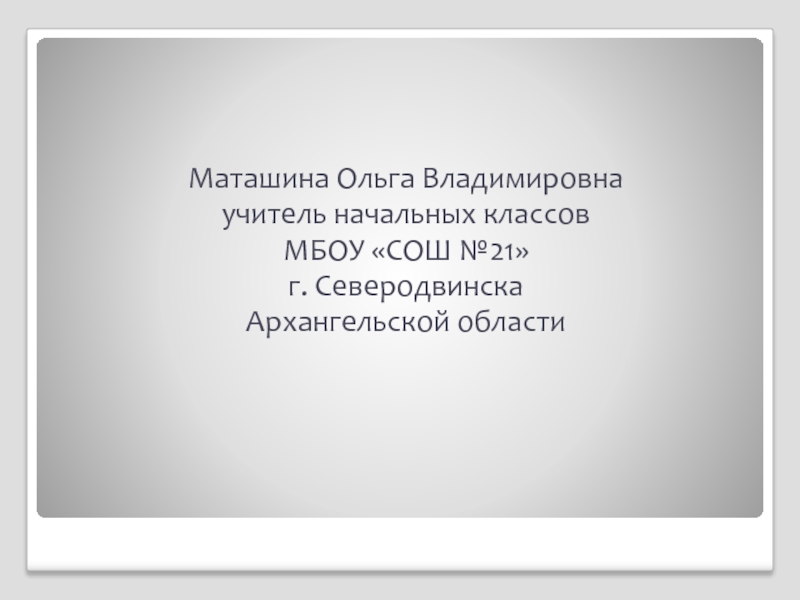 Маташина Ольга Владимировна
учитель начальных классов
МБОУ «СОШ №21»
г. Северодвинска
Архангельской области